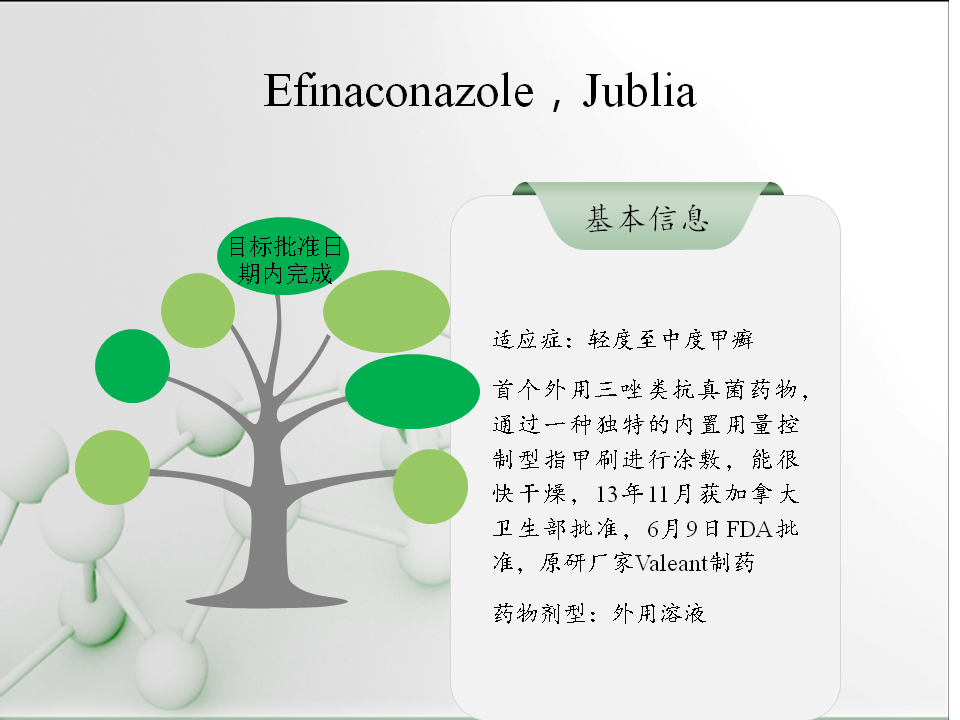 Efinaconazole，Jublia

目标批准日期内完成

基本信息

适应症：轻度至中度甲癣

首个外用三唑类抗真菌药物，通过一种独特的内置用量控制型指甲刷进行涂敷，能很快干燥，13年11月获加拿大卫生部批准，6月9日FDA批准，原研厂家Valeant制药

药物剂型：外用溶液